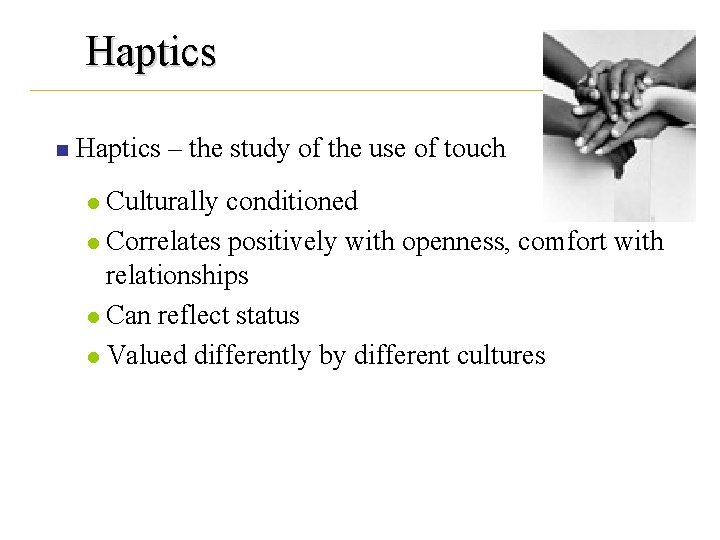 Haptics

Haptics – the study of the use of touch

Culturally conditioned

Correlates positively with openness, comfort with relationships

Can reflect status

Valued differently by different cultures